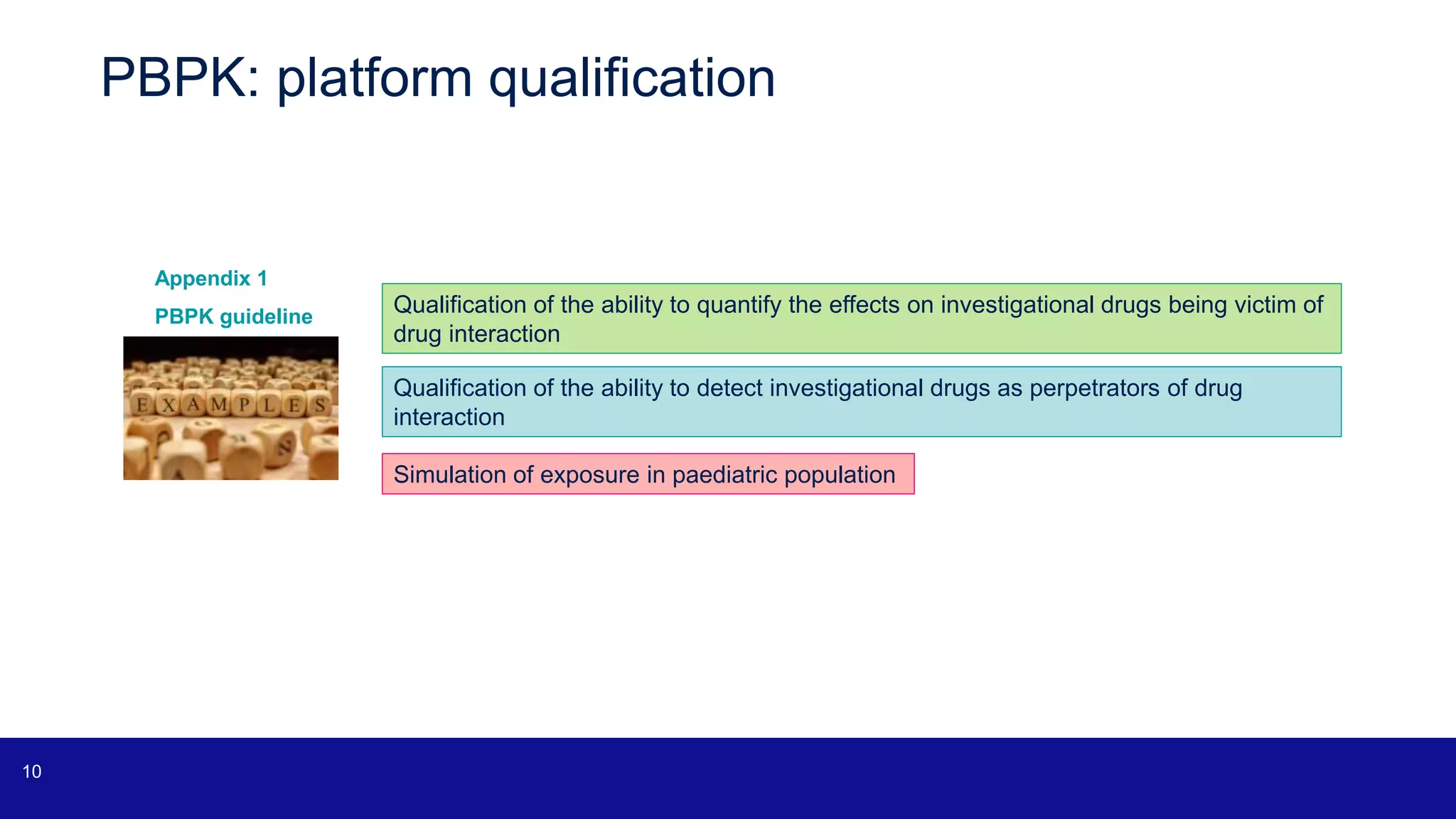 PBPK: platform qualification

Appendix 1

PBPK guideline

EXAMPLES

Qualification of the ability to quantify the effects on investigational drugs being victim of drug interaction

Qualification of the ability to detect investigational drugs as perpetrators of drug interaction

Simulation of exposure in paediatric population

10